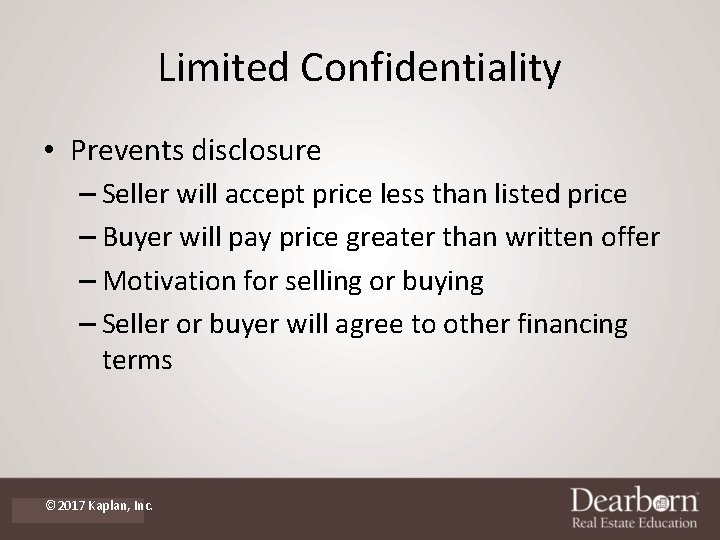 Limited Confidentiality

• Prevents disclosure
– Seller will accept price less than listed price
– Buyer will pay price greater than written offer
– Motivation for selling or buying
– Seller or buyer will agree to other financing terms

© 2017 Kaplan, Inc.

Dearborn
Real Estate Education